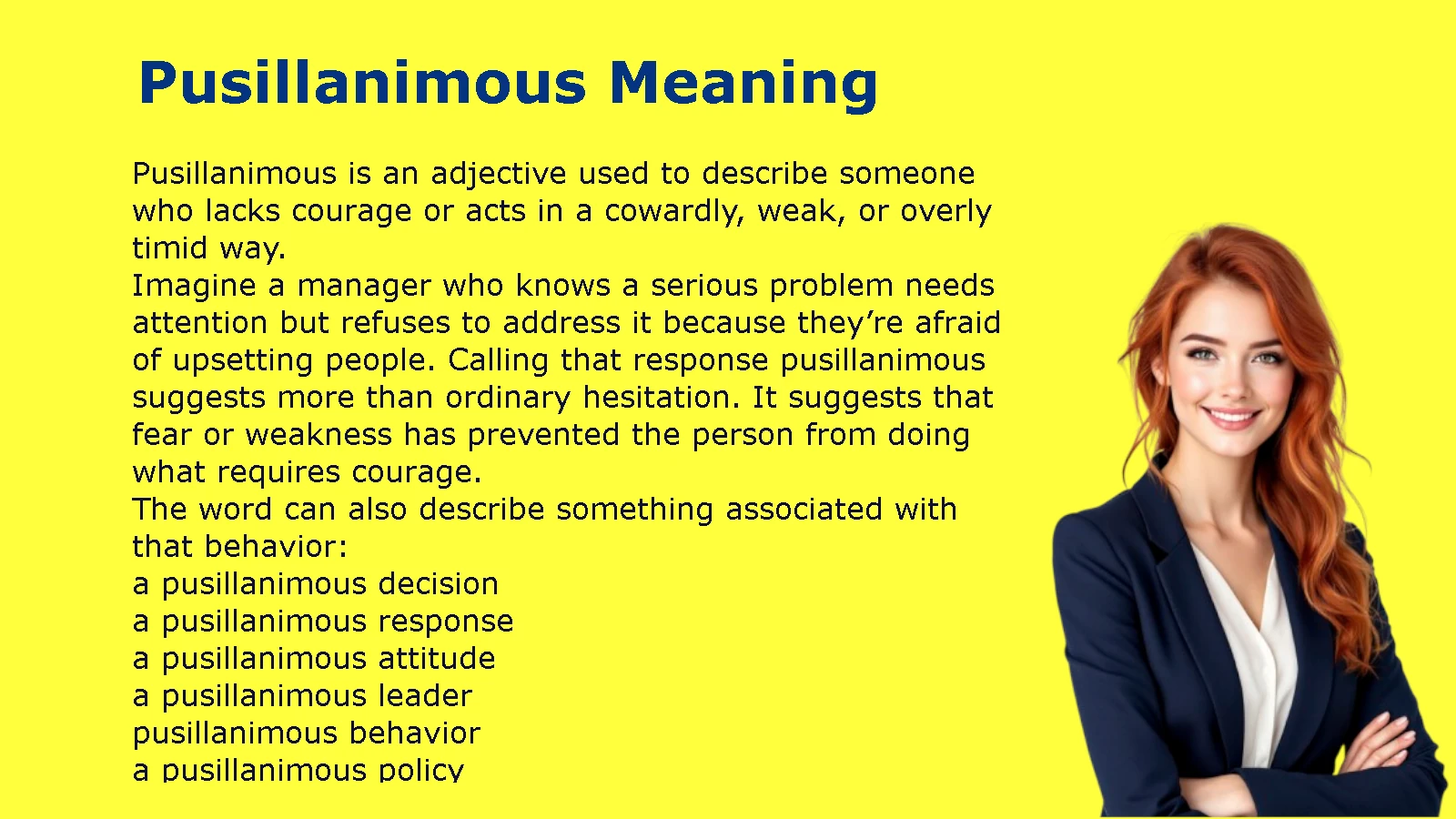 Pusillanimous Meaning

Pusillanimous is an adjective used to describe someone who lacks courage or acts in a cowardly, weak, or overly timid way.
Imagine a manager who knows a serious problem needs attention but refuses to address it because they're afraid of upsetting people. Calling that response pusillanimous suggests more than ordinary hesitation. It suggests that fear or weakness has prevented the person from doing what requires courage.
The word can also describe something associated with that behavior:
a pusillanimous decision
a pusillanimous response
a pusillanimous attitude
a pusillanimous leader
pusillanimous behavior
a pusillanimous policy